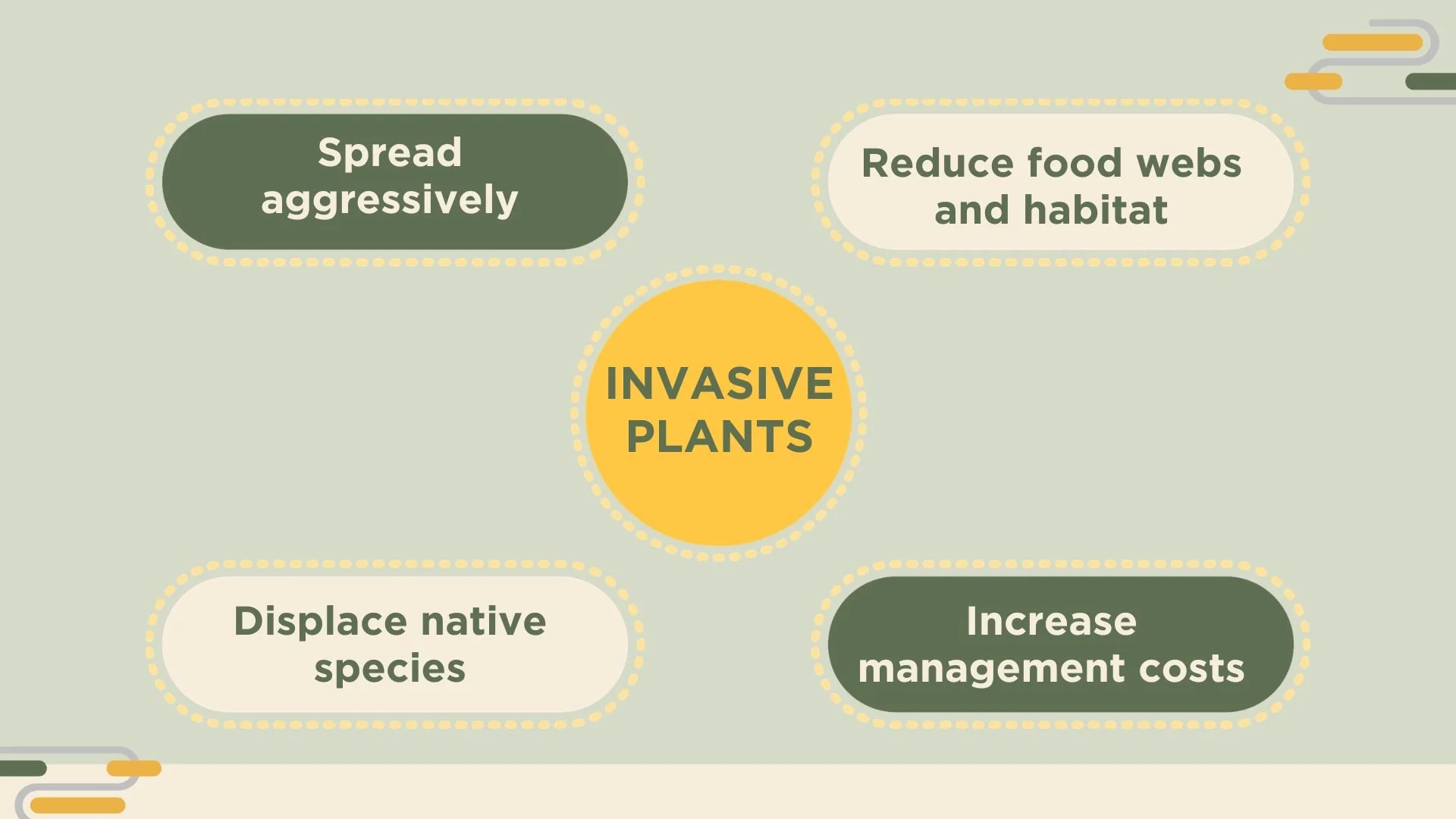 Spread aggressively

Reduce food webs and habitat

INVASIVE PLANTS

Displace native species

Increase management costs